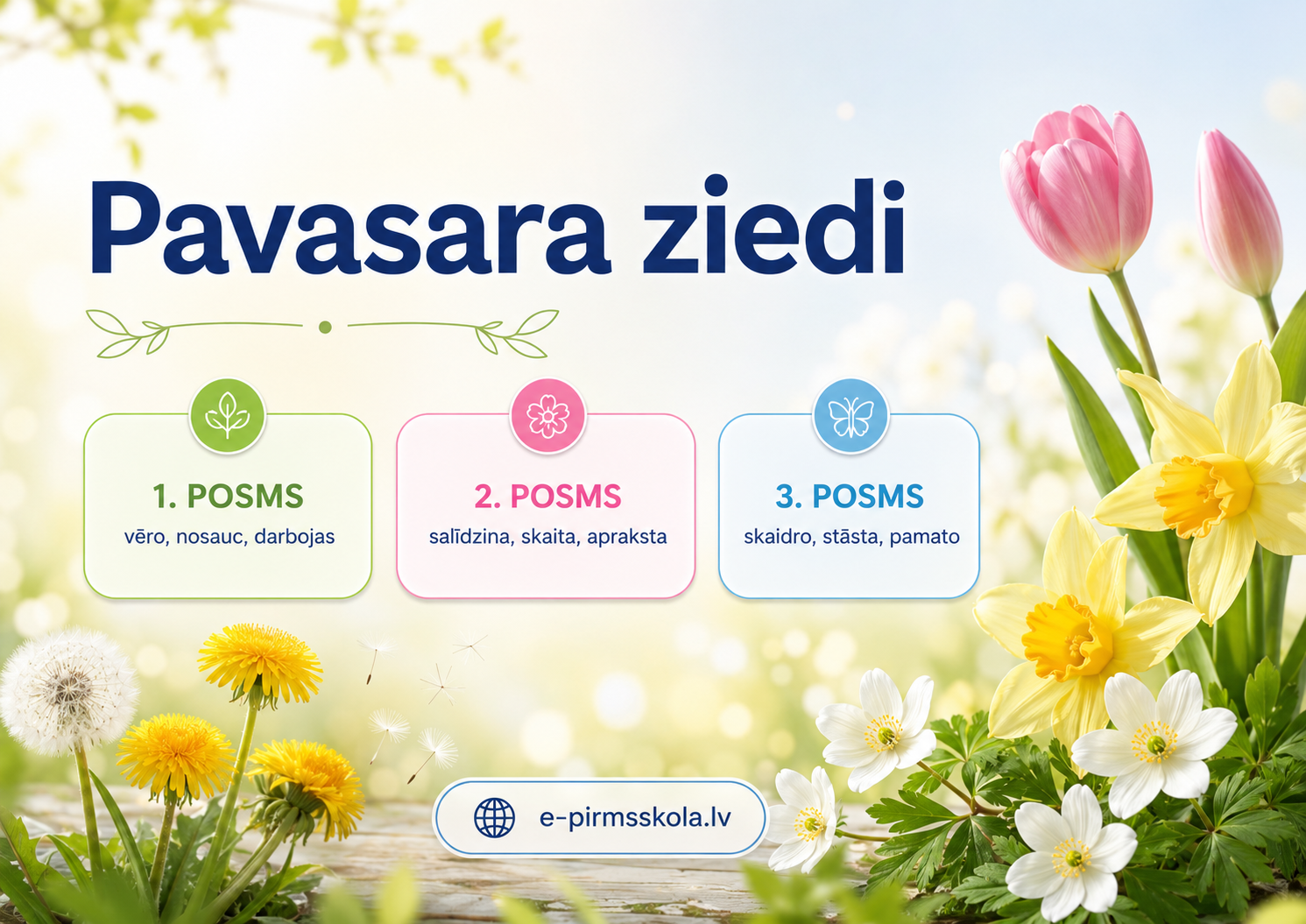 Pavasara ziedi

1. POSMS
vēro, nosauc, darbojas

2. POSMS
salīdzina, skaita, apraksta

3. POSMS
skaidro, stāsta, pamato

e-pirmsskola.lv